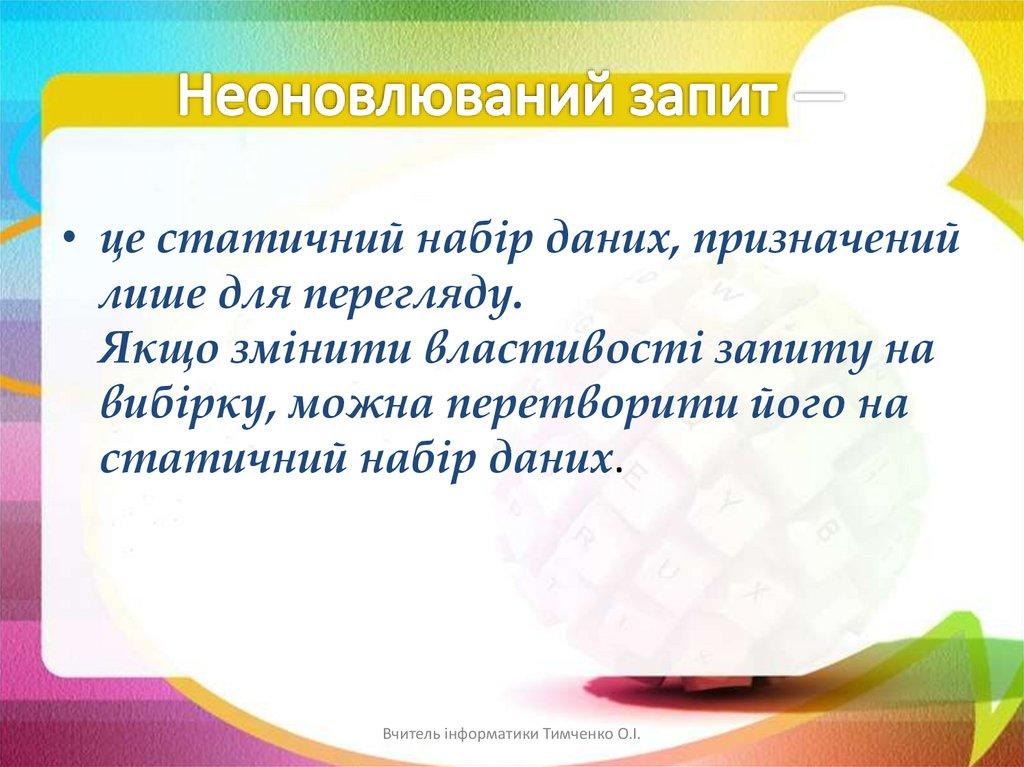 Неоновлюваний запит —

• це статичний набір даних, призначений лише для перегляду.
Якщо змінити властивості запиту на вибірку, можна перетворити його на статичний набір даних.

Вчитель інформатики Тимченко О.І.